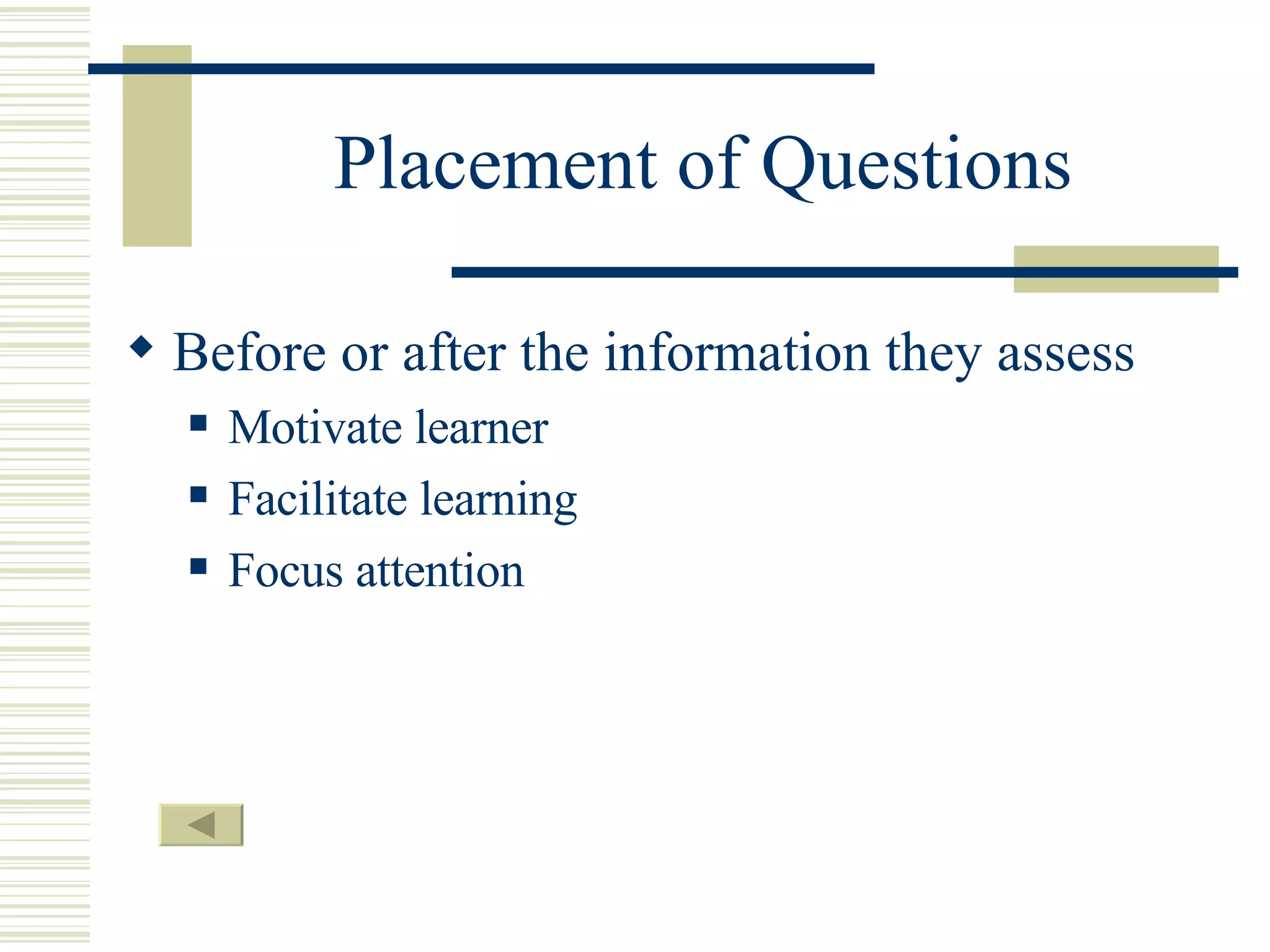 Placement of Questions

◆ Before or after the information they assess

▪ Motivate learner

▪ Facilitate learning

▪ Focus attention